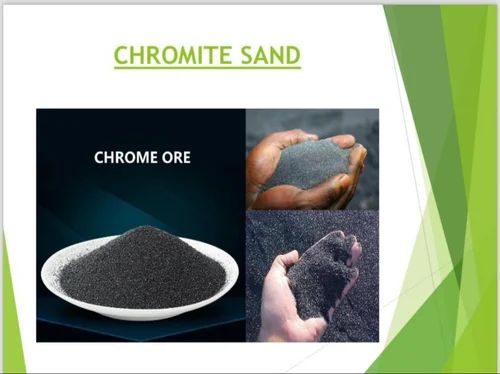 CHROMITE SAND

CHROME ORE